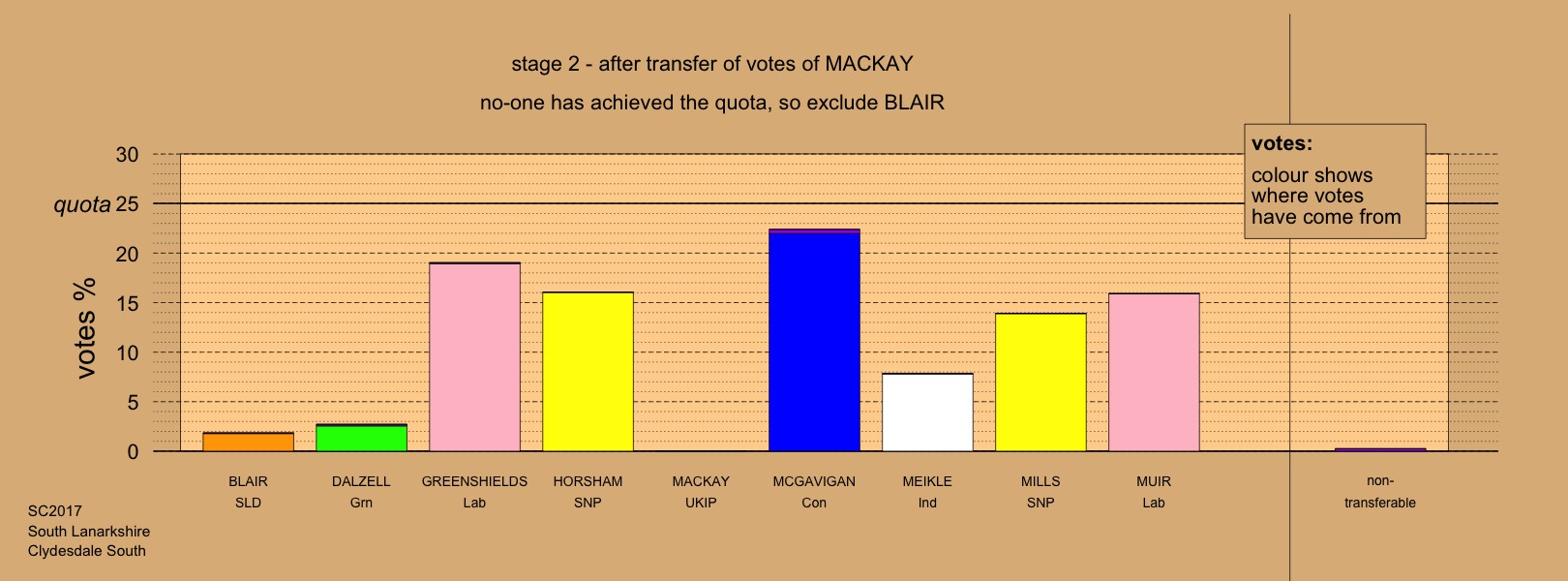 stage 2 - after transfer of votes of MACKAY

no-one has achieved the quota, so exclude BLAIR

votes:
colour shows where votes have come from

votes %

30
quota 25
20
15
10
5
0

BLAIR SLD
DALZELL Grn
GREENSHIELDS Lab
HORSHAM SNP
MACKAY UKIP
MCGAVIGAN Con
MEIKLE Ind
MILLS SNP
MUIR Lab
non-transferable

SC2017
South Lanarkshire
Clydesdale South